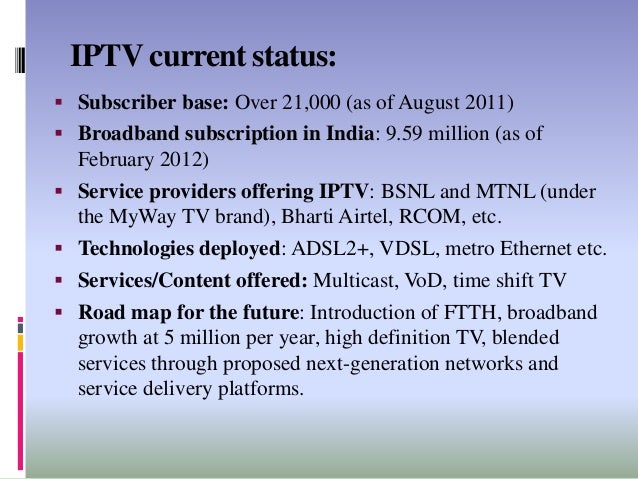 IPTV current status:

▪ Subscriber base: Over 21,000 (as of August 2011)
▪ Broadband subscription in India: 9.59 million (as of February 2012)
▪ Service providers offering IPTV: BSNL and MTNL (under the MyWay TV brand), Bharti Airtel, RCOM, etc.
▪ Technologies deployed: ADSL2+, VDSL, metro Ethernet etc.
▪ Services/Content offered: Multicast, VoD, time shift TV
▪ Road map for the future: Introduction of FTTH, broadband growth at 5 million per year, high definition TV, blended services through proposed next-generation networks and service delivery platforms.